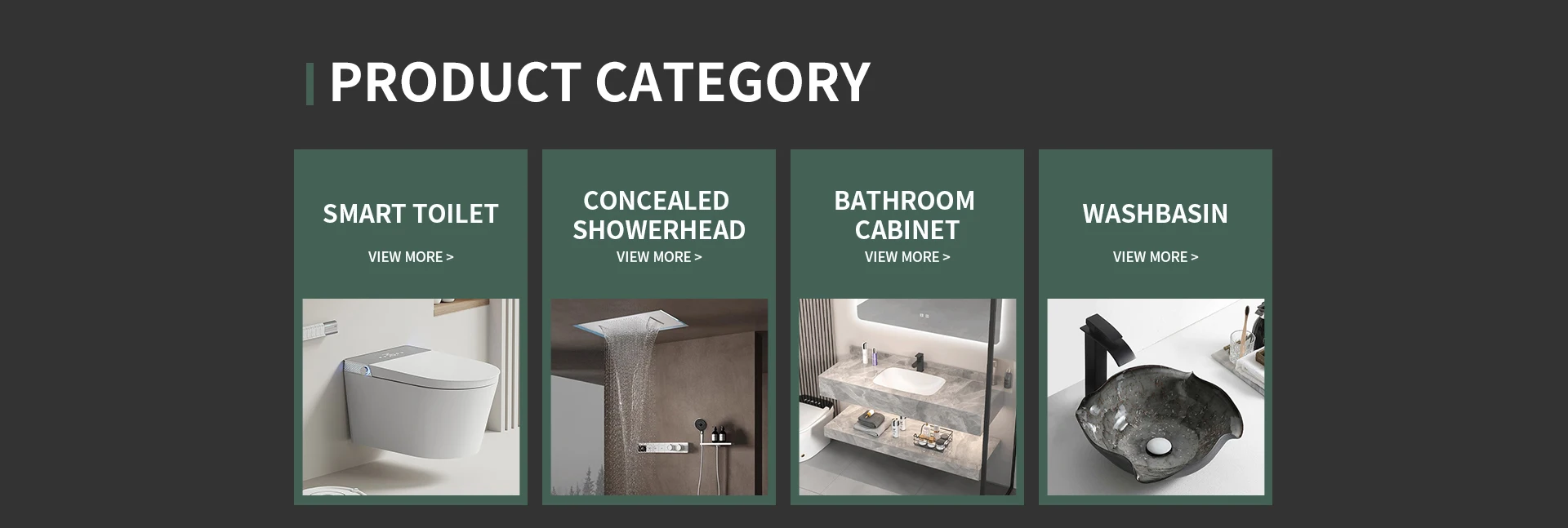 PRODUCT CATEGORY

SMART TOILET

VIEW MORE >

CONCEALED SHOWERHEAD

VIEW MORE >

BATHROOM CABINET

VIEW MORE >

WASHBASIN

VIEW MORE >